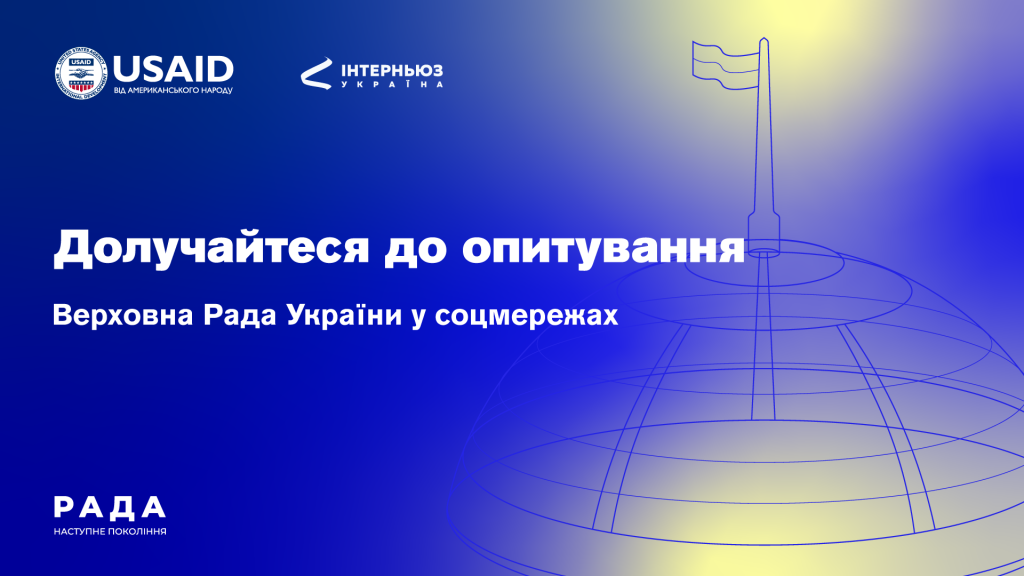 USAID
ВІД АМЕРИКАНСЬКОГО НАРОДУ

ІНТЕРНЬЮЗ
УКРАЇНА

Долучайтеся до опитування

Верховна Рада України у соцмережах

РАДА
НАСТУПНЕ ПОКОЛІННЯ